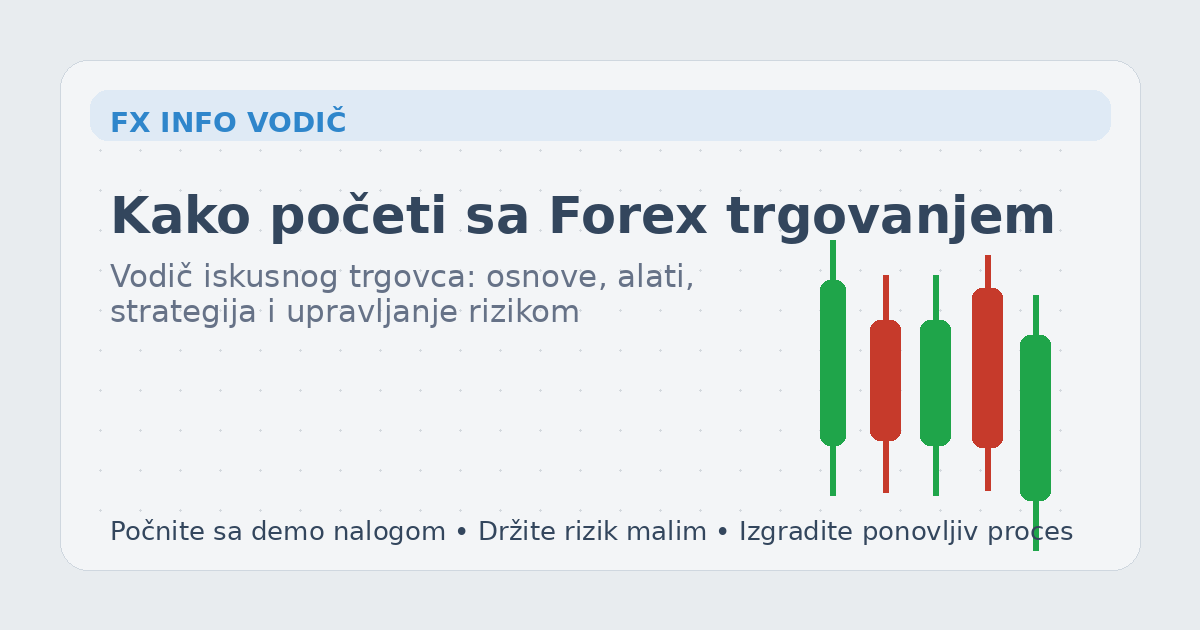 FX INFO VODIČ

Kako početi sa Forex trgovanjem

Vodič iskusnog trgovca: osnove, alati, strategija i upravljanje rizikom

Počnite sa demo nalogom • Držite rizik malim • Izgradite ponovljiv proces